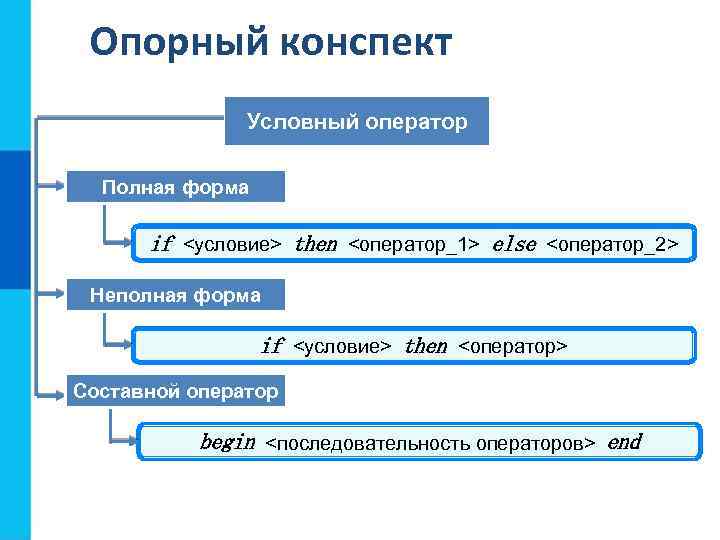 Опорный конспект

Условный оператор

Полная форма

if <условие> then <оператор_1> else <оператор_2>

Неполная форма

if <условие> then <оператор>

Составной оператор

begin <последовательность операторов> end